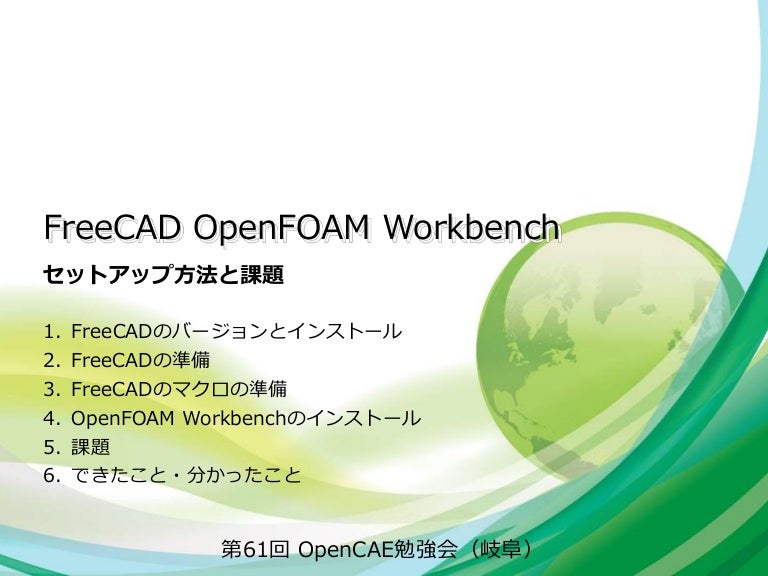 FreeCAD OpenFOAM Workbench

セットアップ方法と課題

1. FreeCADのバージョンとインストール
2. FreeCADの準備
3. FreeCADのマクロの準備
4. OpenFOAM Workbenchのインストール
5. 課題
6. できたこと・分かったこと

第61回 OpenCAE勉強会（岐阜）